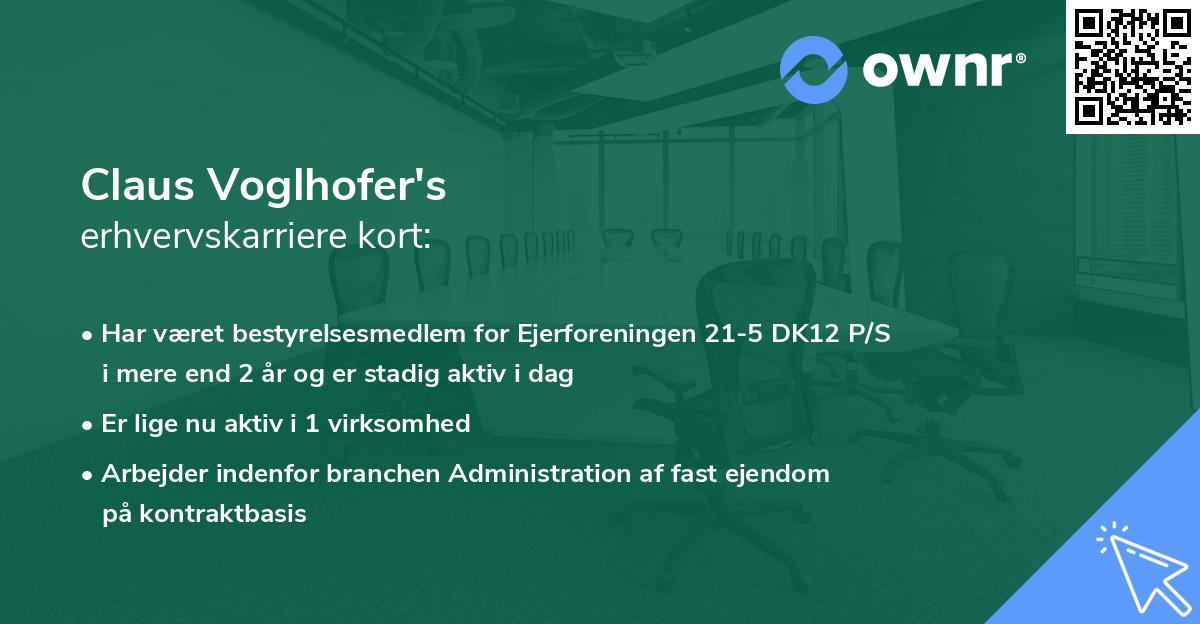 ownr®

Claus Voglhofer's
erhvervskarriere kort:

• Har været bestyrelsesmedlem for Ejerforeningen 21-5 DK12 P/S i mere end 2 år og er stadig aktiv i dag

• Er lige nu aktiv i 1 virksomhed

• Arbejder indenfor branchen Administration af fast ejendom på kontraktbasis